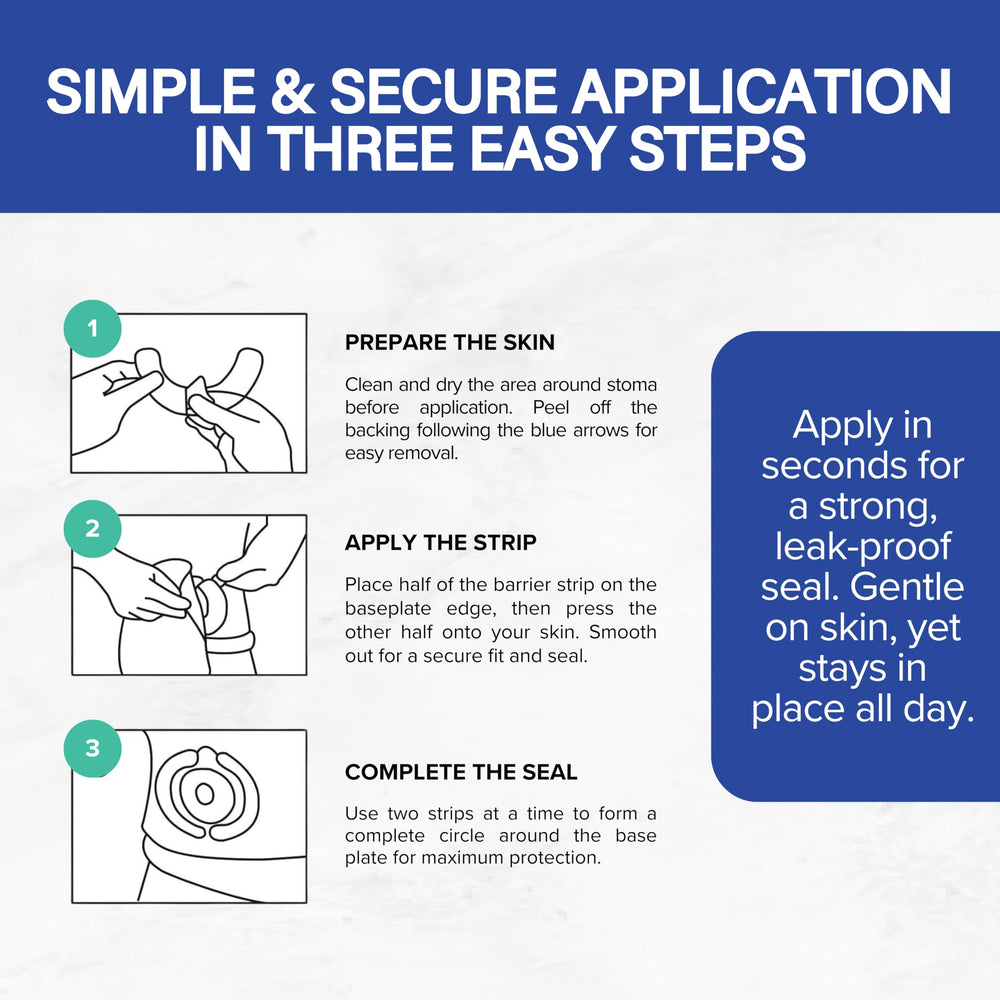 SIMPLE & SECURE APPLICATION IN THREE EASY STEPS

1

PREPARE THE SKIN

Clean and dry the area around stoma before application. Peel off the backing following the blue arrows for easy removal.

2

APPLY THE STRIP

Place half of the barrier strip on the baseplate edge, then press the other half onto your skin. Smooth out for a secure fit and seal.

3

COMPLETE THE SEAL

Use two strips at a time to form a complete circle around the base plate for maximum protection.

Apply in seconds for a strong, leak-proof seal. Gentle on skin, yet stays in place all day.